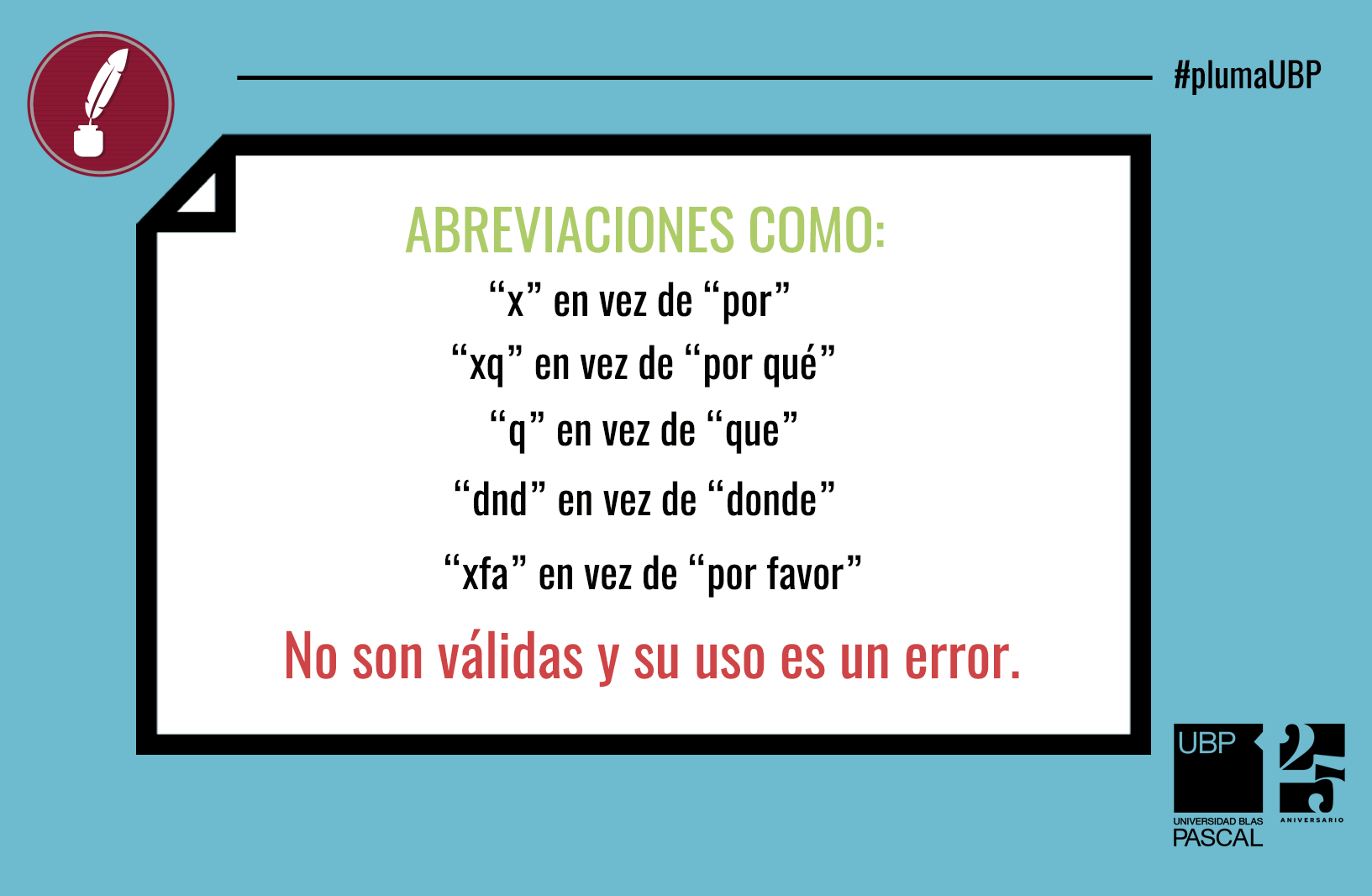 #plumaUBP

ABREVIACIONES COMO:

“x” en vez de “por”

“xq” en vez de “por qué”

“q” en vez de “que”

“dnd” en vez de “donde”

“xfa” en vez de “por favor”

No son válidas y su uso es un error.

UBP
UNIVERSIDAD BLAS
PASCAL

25
ANIVERSARIO